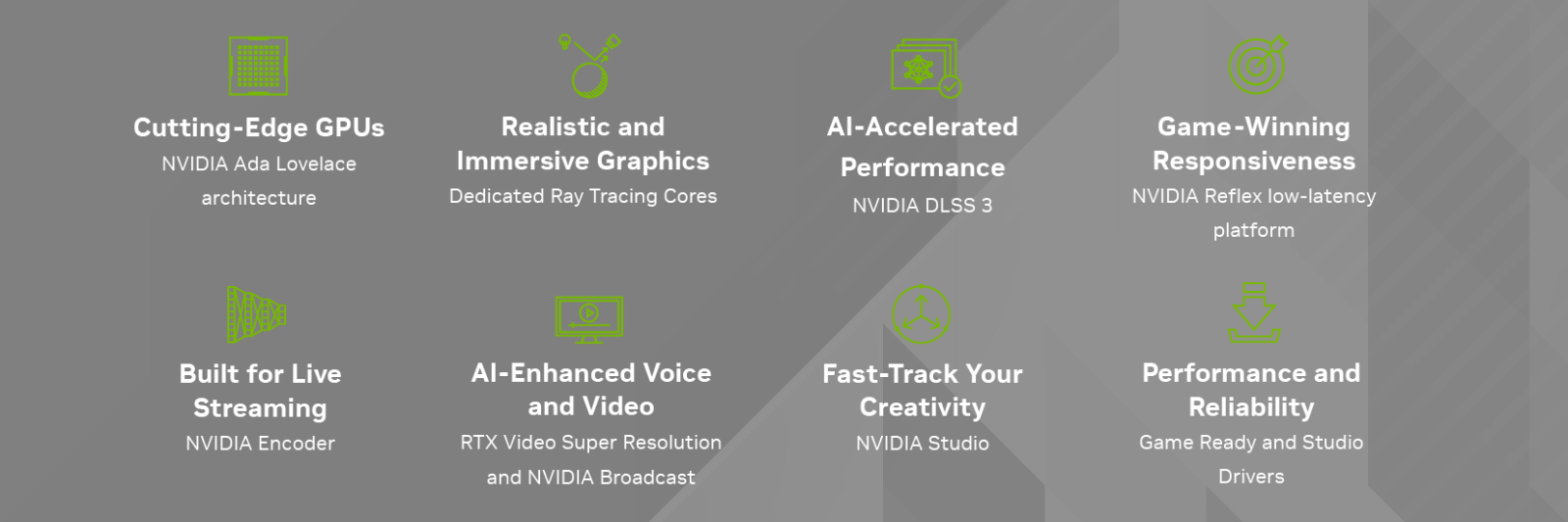 Cutting-Edge GPUs
NVIDIA Ada Lovelace architecture

Realistic and Immersive Graphics
Dedicated Ray Tracing Cores

AI-Accelerated Performance
NVIDIA DLSS 3

Game-Winning Responsiveness
NVIDIA Reflex low-latency platform

Built for Live Streaming
NVIDIA Encoder

AI-Enhanced Voice and Video
RTX Video Super Resolution and NVIDIA Broadcast

Fast-Track Your Creativity
NVIDIA Studio

Performance and Reliability
Game Ready and Studio Drivers